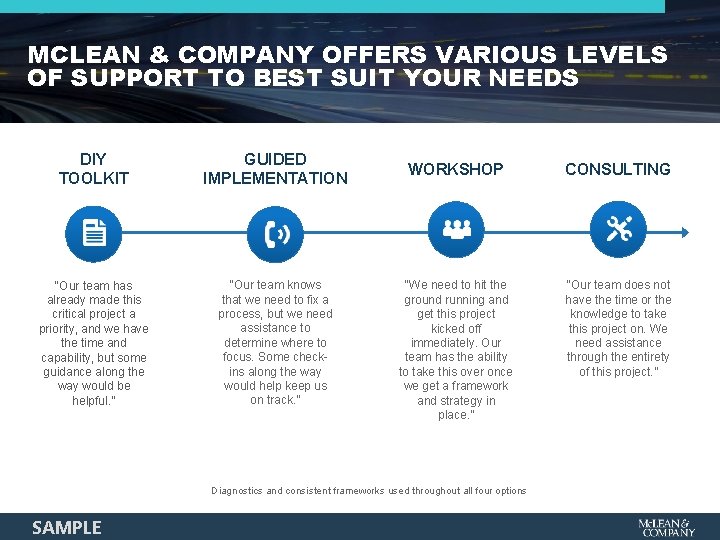 MCLEAN & COMPANY OFFERS VARIOUS LEVELS OF SUPPORT TO BEST SUIT YOUR NEEDS

DIY TOOLKIT

"Our team has already made this critical project a priority, and we have the time and capability, but some guidance along the way would be helpful."

GUIDED IMPLEMENTATION

"Our team knows that we need to fix a process, but we need assistance to determine where to focus. Some check-ins along the way would help keep us on track."

WORKSHOP

"We need to hit the ground running and get this project kicked off immediately. Our team has the ability to take this over once we get a framework and strategy in place."

CONSULTING

"Our team does not have the time or the knowledge to take this project on. We need assistance through the entirety of this project."

Diagnostics and consistent frameworks used throughout all four options

SAMPLE

McLEAN & COMPANY